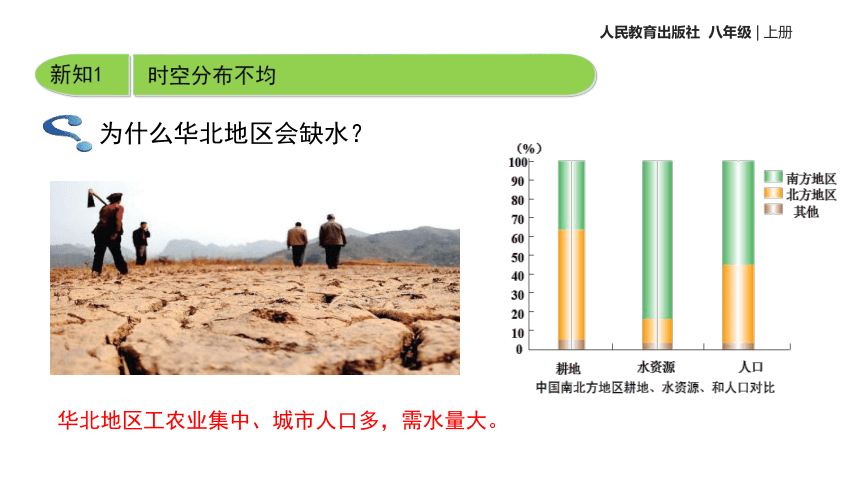 人民教育出版社 八年级 | 上册

新知1 时空分布不均

为什么华北地区会缺水？

(%)
100
90
80
70
60
50
40
30
20
10
0

南方地区
北方地区
其他

耕地 水资源 人口
中国南北方地区耕地、水资源、和人口对比

华北地区工农业集中、城市人口多，需水量大。